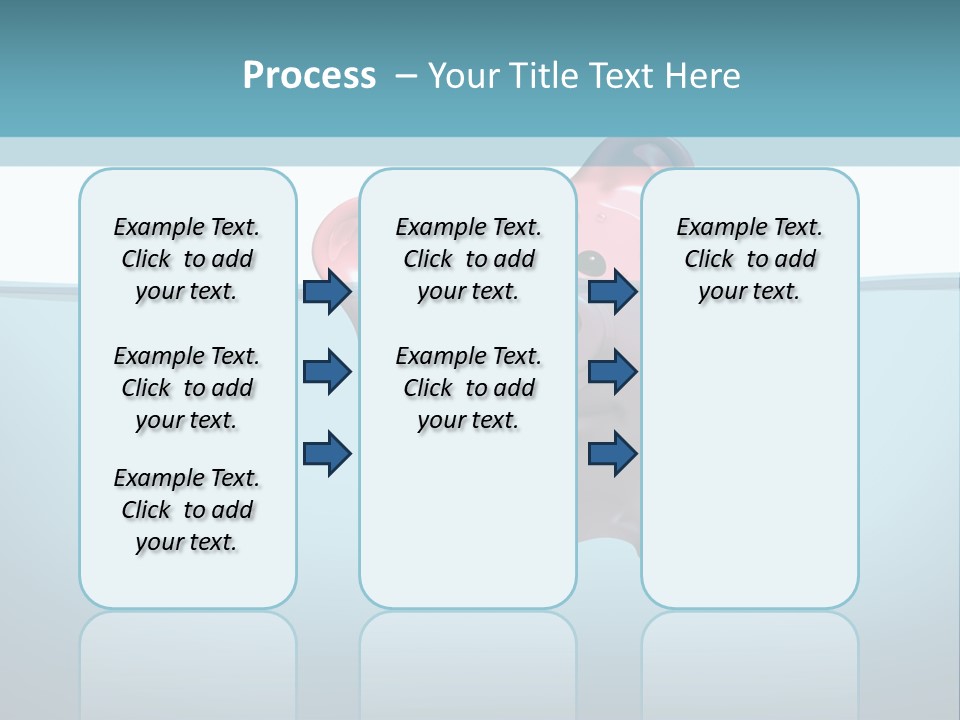 Process – Your Title Text Here

Example Text. Click to add your text.

Example Text. Click to add your text.

Example Text. Click to add your text.

Example Text. Click to add your text.

Example Text. Click to add your text.

Example Text. Click to add your text.